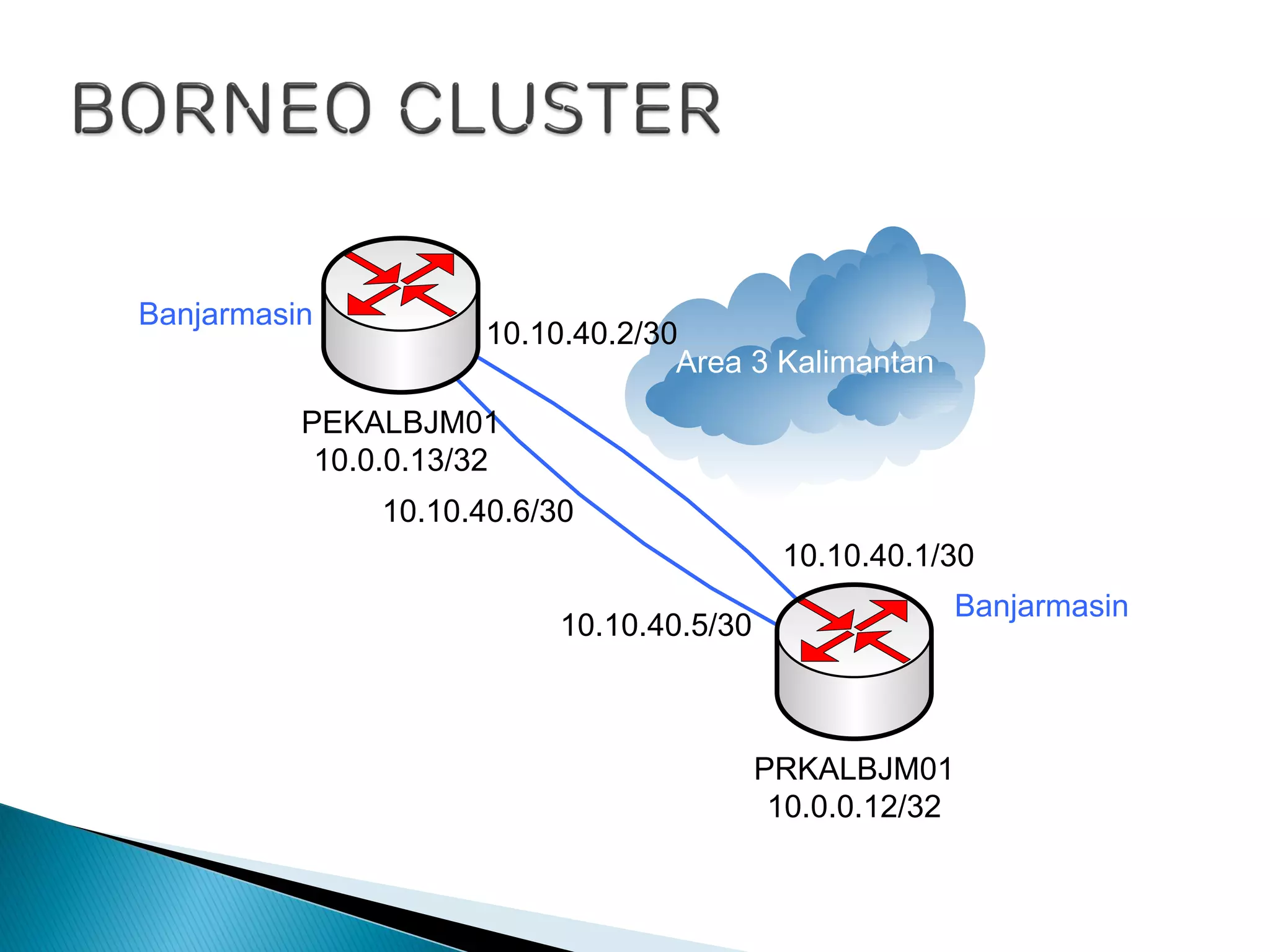 BORNEO CLUSTER

Banjarmasin

10.10.40.2/30

Area 3 Kalimantan

PEKALBJM01
10.0.0.13/32

10.10.40.6/30

10.10.40.1/30

Banjarmasin

10.10.40.5/30

PRKALBJM01
10.0.0.12/32